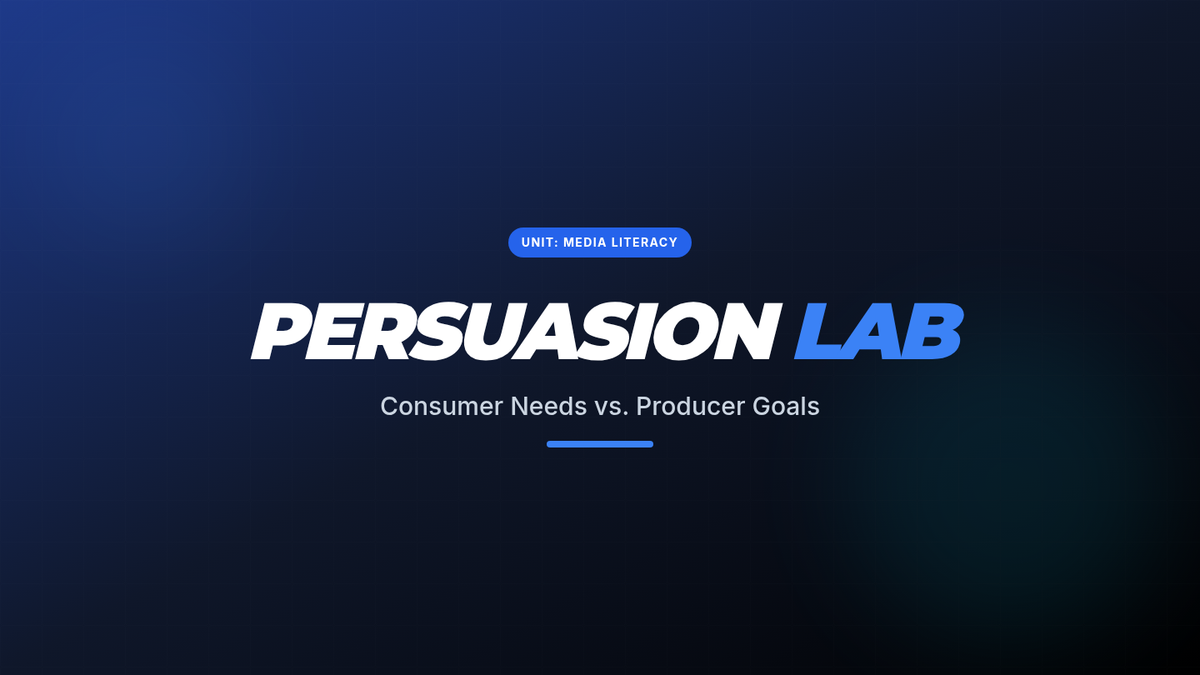 UNIT: MEDIA LITERACY

PERSUASION LAB

Consumer Needs vs. Producer Goals